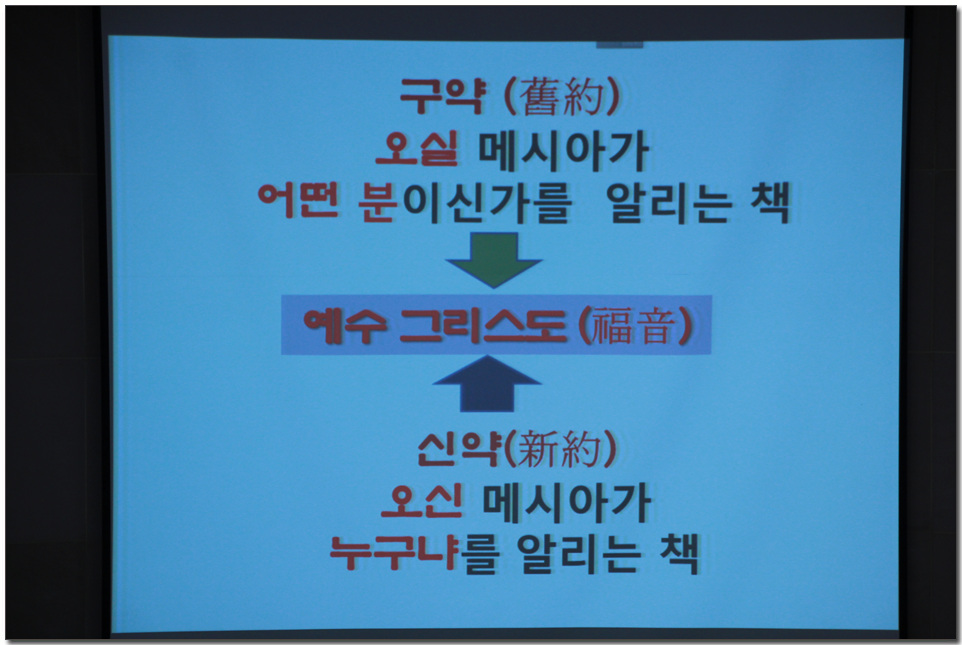 구약 (舊約)
오실 메시아가
어떤 분이신가를 알리는 책

예수 그리스도 (福音)

신약(新約)
오신 메시아가
누구냐를 알리는 책